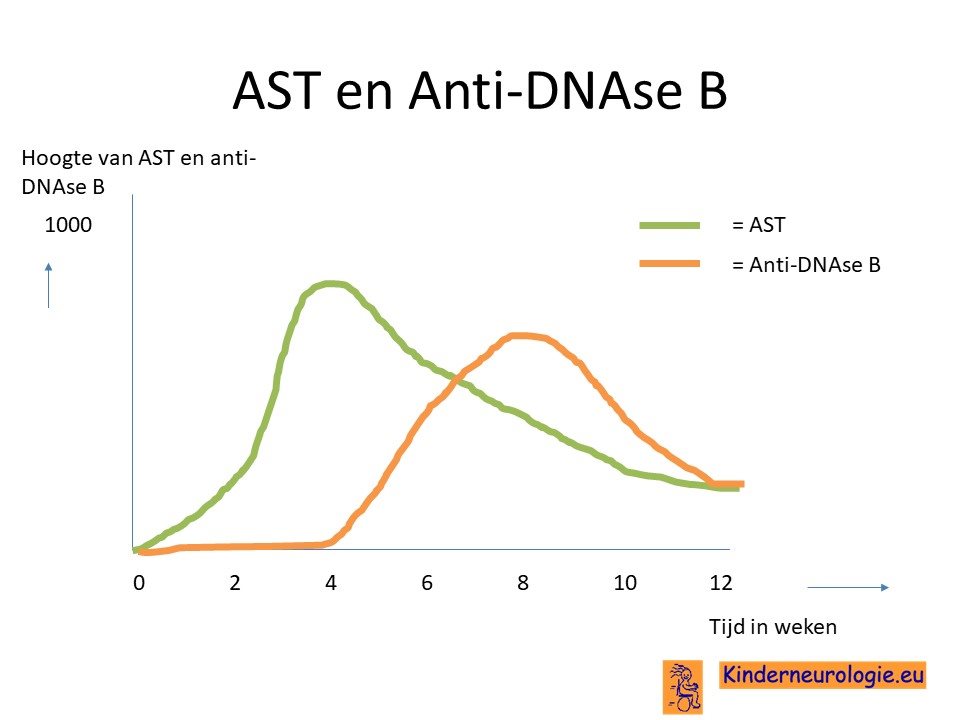 AST en Anti-DNAse B

Hoogte van AST en anti-DNAse B

1000

= AST

= Anti-DNAse B

0 2 4 6 8 10 12

Tijd in weken

Kinderneurologie.eu